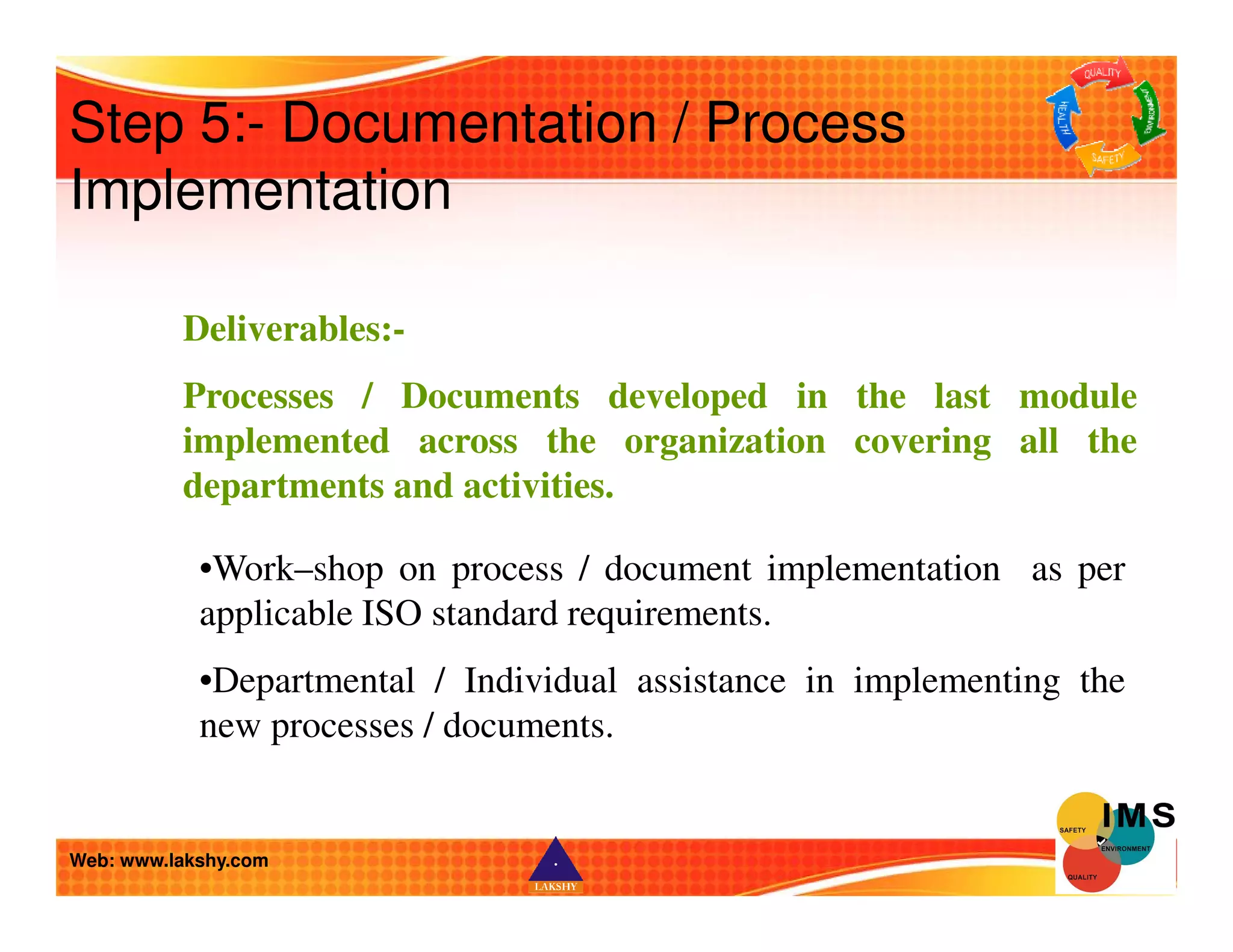 Step 5:- Documentation / Process Implementation

QUALITY
ENVIRONMENT
SAFETY
HEALTH

Deliverables:-

Processes / Documents developed in the last module implemented across the organization covering all the departments and activities.

•Work–shop on process / document implementation as per applicable ISO standard requirements.

•Departmental / Individual assistance in implementing the new processes / documents.

Web: www.lakshy.com

LAKSHY

IMS
SAFETY
ENVIRONMENT
QUALITY